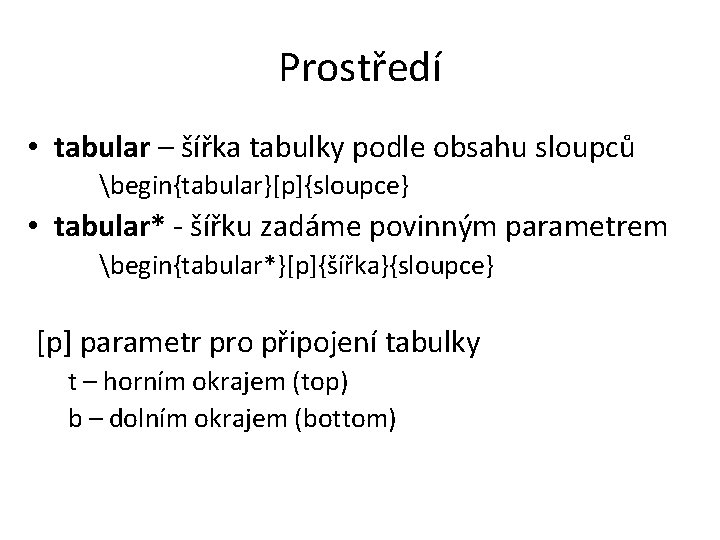 Prostředí

• tabular – šířka tabulky podle obsahu sloupců
\begin{tabular}[p]{sloupce}
• tabular* - šířku zadáme povinným parametrem
\begin{tabular*}[p]{šířka}{sloupce}

[p] parametr pro připojení tabulky
t – horním okrajem (top)
b – dolním okrajem (bottom)